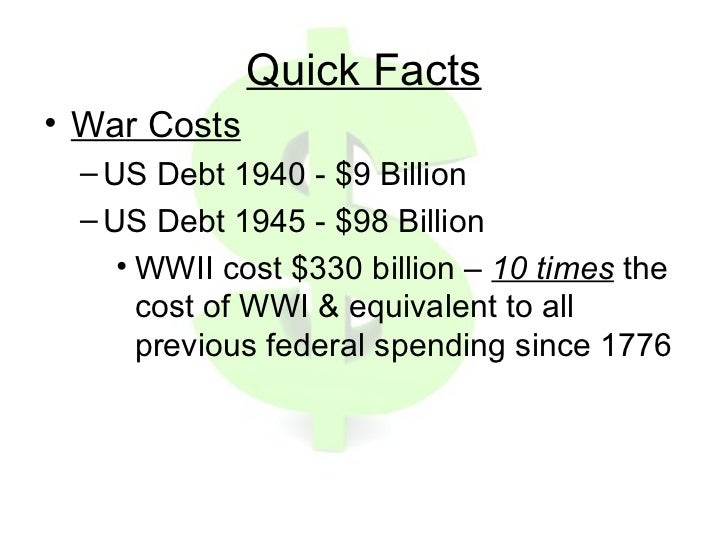 Quick Facts

• War Costs

– US Debt 1940 - \$9 Billion

– US Debt 1945 - \$98 Billion

• WWII cost \$330 billion – 10 times the cost of WWI & equivalent to all previous federal spending since 1776